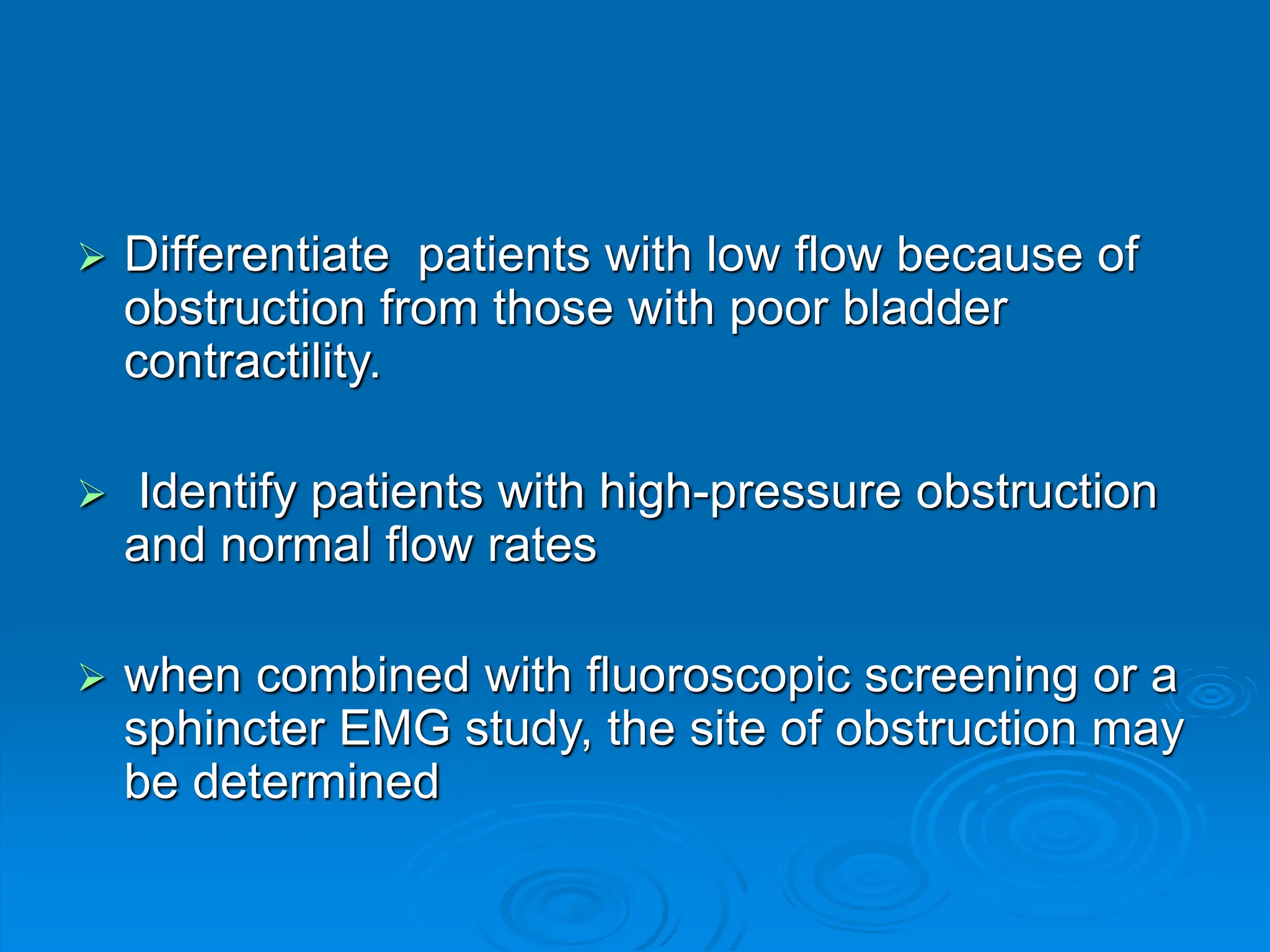 ➢ Differentiate patients with low flow because of obstruction from those with poor bladder contractility.

➢ Identify patients with high-pressure obstruction and normal flow rates

➢ when combined with fluoroscopic screening or a sphincter EMG study, the site of obstruction may be determined